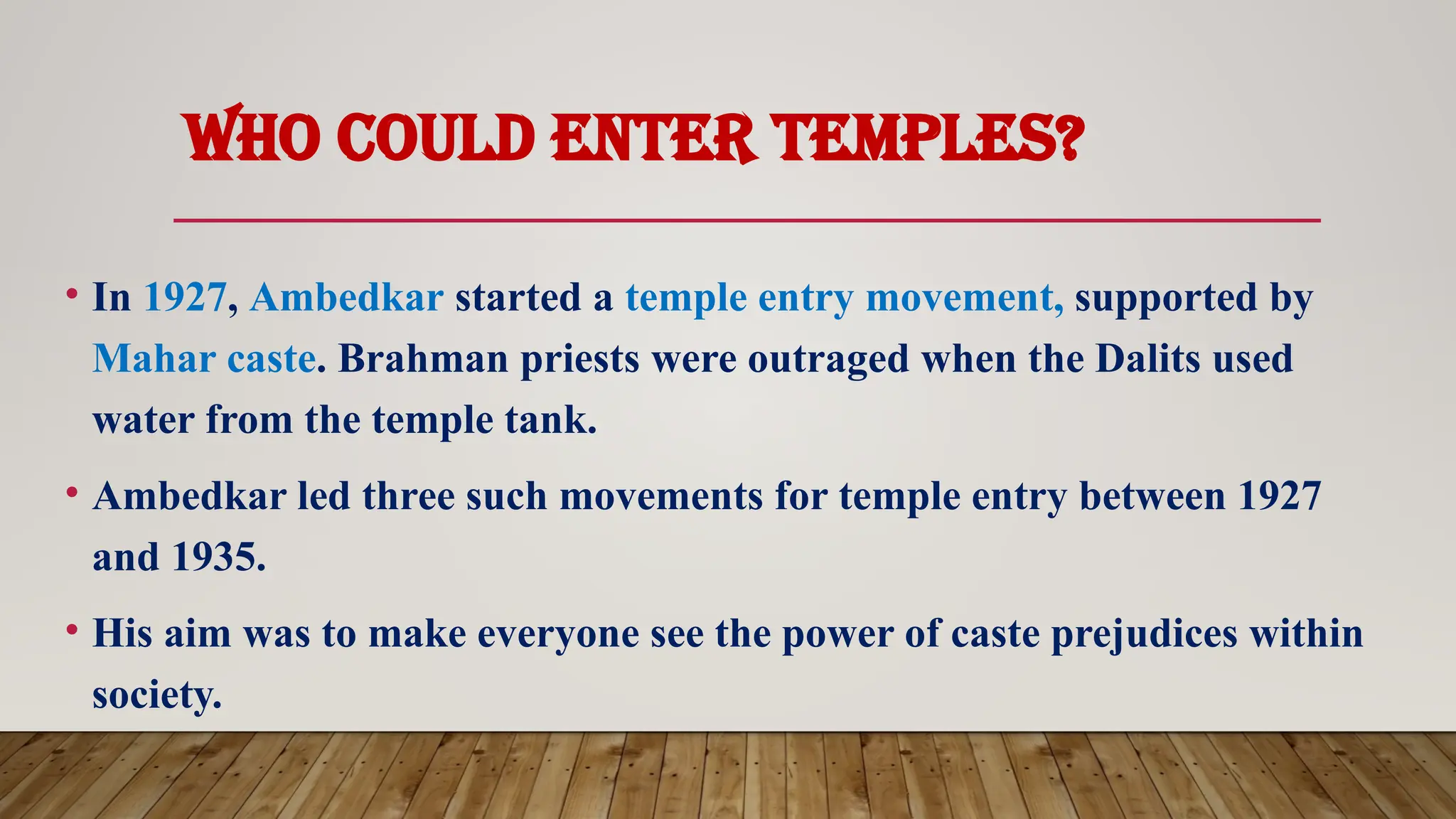 WHO COULD ENTER TEMPLES?

• In 1927, Ambedkar started a temple entry movement, supported by Mahar caste. Brahman priests were outraged when the Dalits used water from the temple tank.

• Ambedkar led three such movements for temple entry between 1927 and 1935.

• His aim was to make everyone see the power of caste prejudices within society.